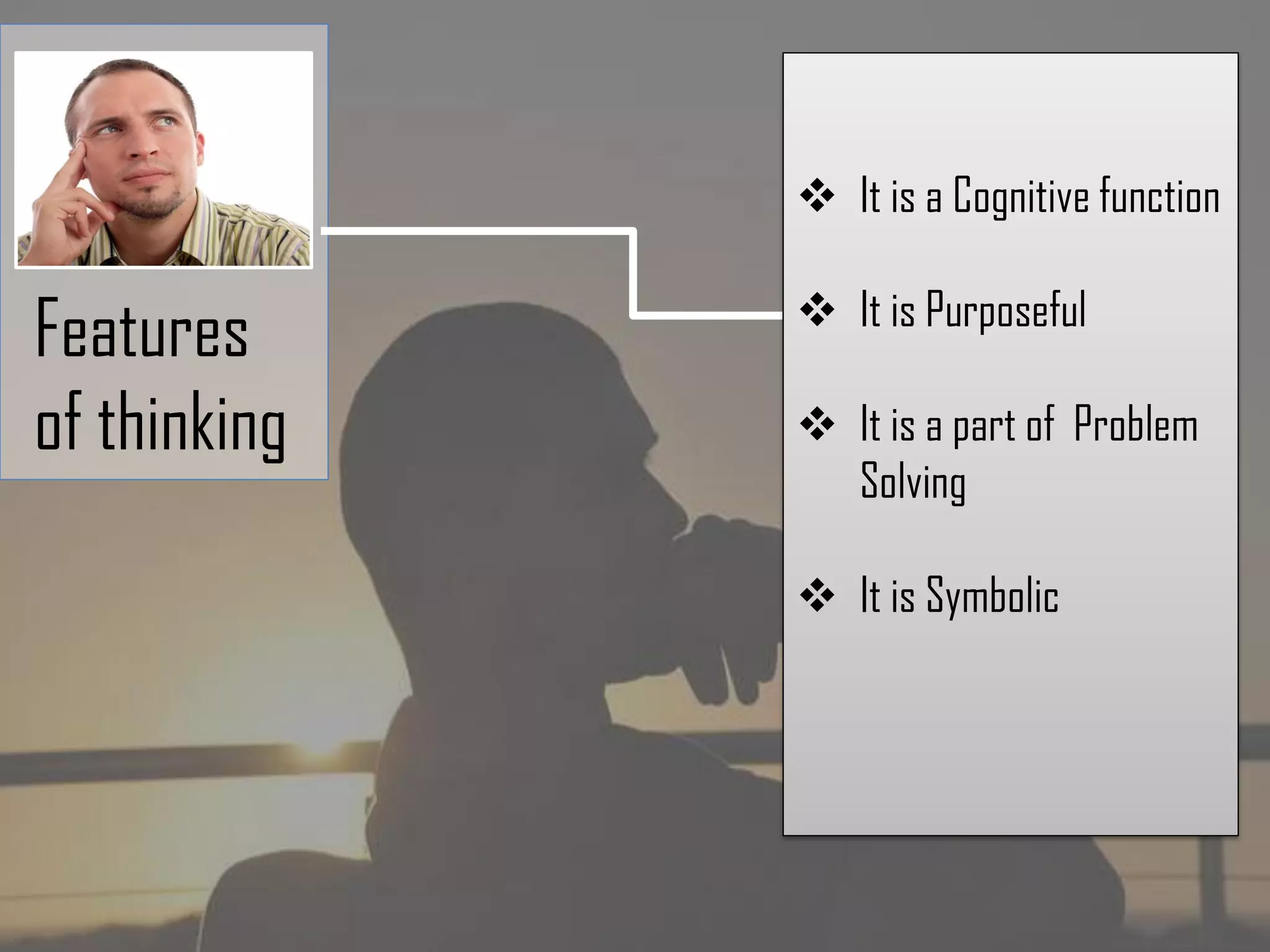 Features of thinking

❖ It is a Cognitive function

❖ It is Purposeful

❖ It is a part of Problem Solving

❖ It is Symbolic